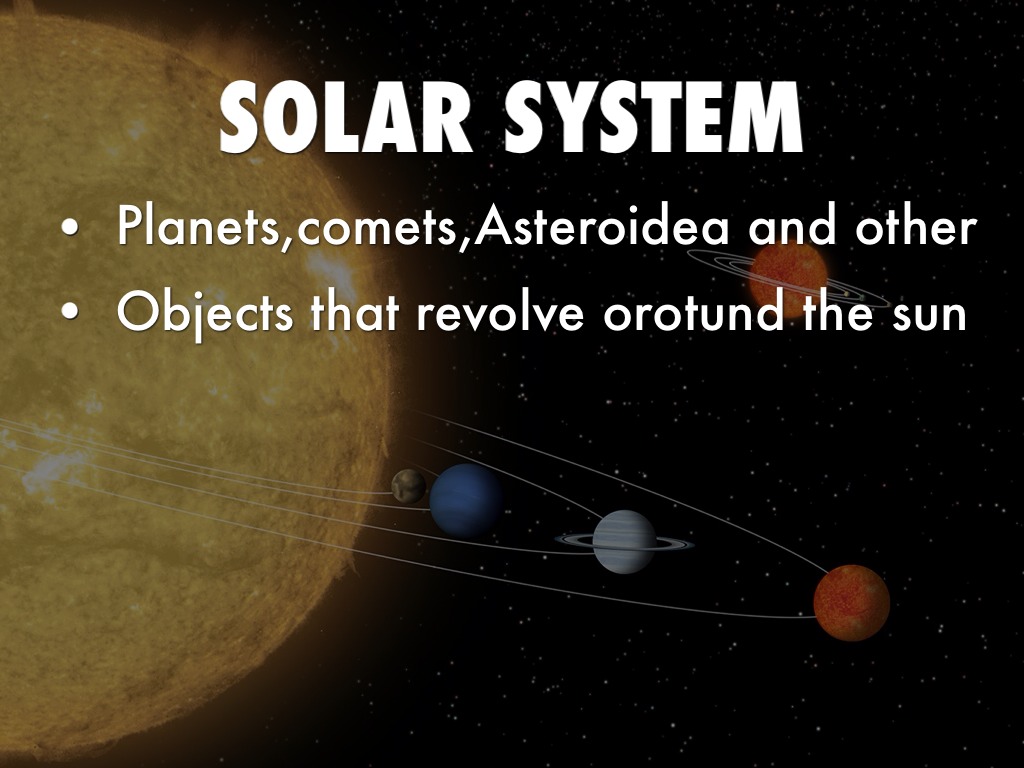 SOLAR SYSTEM

• Planets,comets,Asteroidea and other
• Objects that revolve orotund the sun